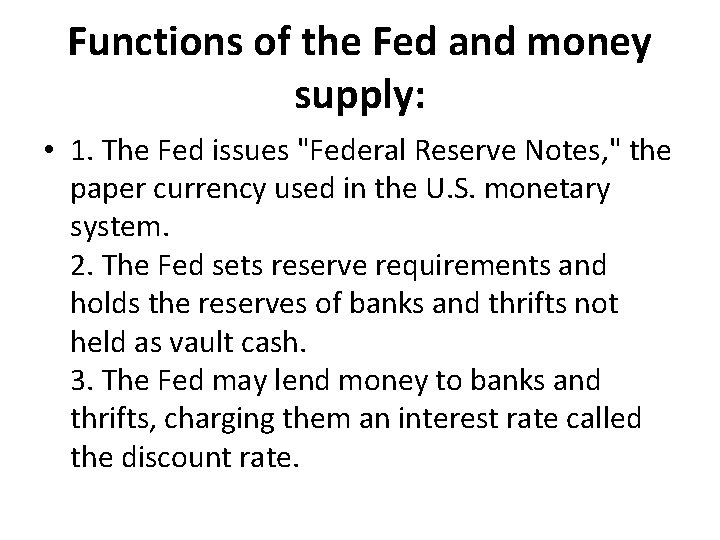 Functions of the Fed and money supply:

• 1. The Fed issues "Federal Reserve Notes," the paper currency used in the U.S. monetary system.
2. The Fed sets reserve requirements and holds the reserves of banks and thrifts not held as vault cash.
3. The Fed may lend money to banks and thrifts, charging them an interest rate called the discount rate.